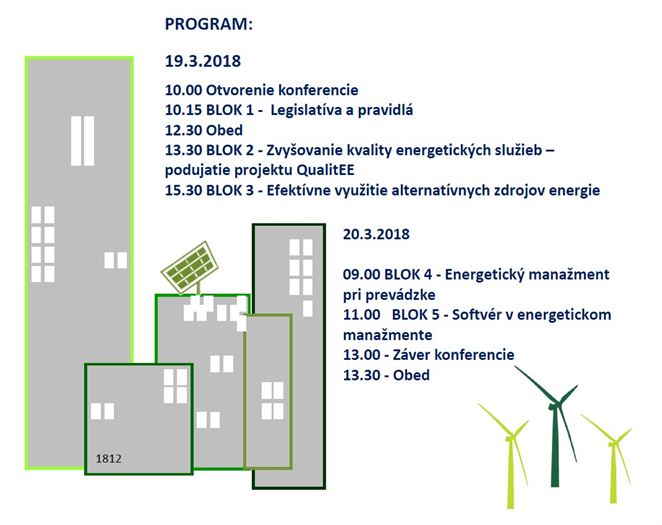 PROGRAM:

19.3.2018

10.00 Otvorenie konferencie
10.15 BLOK 1 - Legislatíva a pravidlá
12.30 Obed
13.30 BLOK 2 - Zvyšovanie kvality energetických služieb – podujatie projektu QualitEE
15.30 BLOK 3 - Efektívne využitie alternatívnych zdrojov energie

20.3.2018

09.00 BLOK 4 - Energetický manažment pri prevádzke
11.00 BLOK 5 - Softvér v energetickom manažmente
13.00 - Záver konferencie
13.30 - Obed

1812